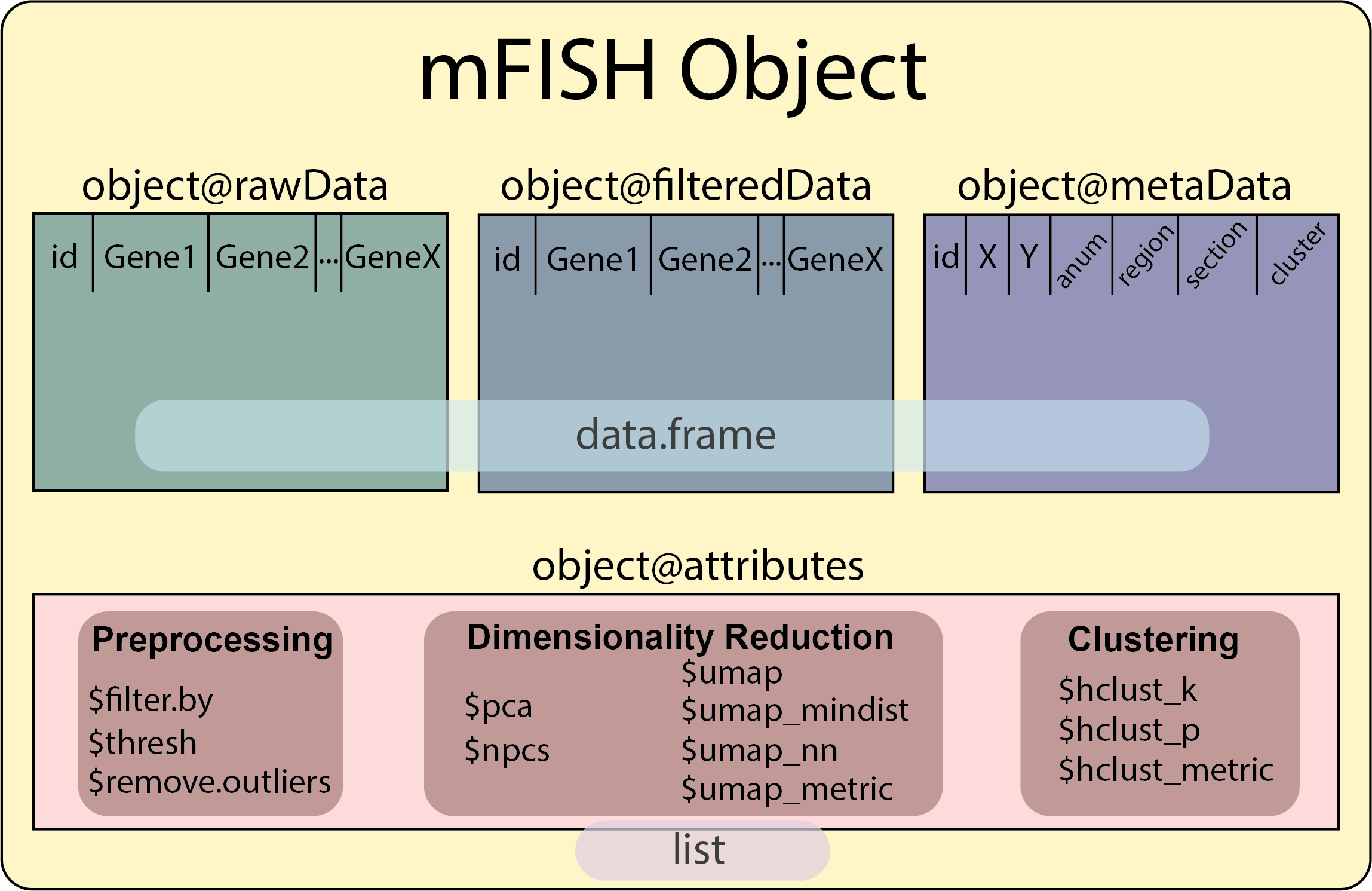 mFISH Object

object@rawData

id Gene1 Gene2 ... GeneX

object@filteredData

id Gene1 Gene2 ... GeneX

object@metaData

id X Y anum region section cluster

data.frame

object@attributes

Preprocessing

\$filter.by
\$thresh
\$remove.outliers

Dimensionality Reduction

\$pca
\$npcs

\$umap
\$umap_mindist
\$umap_nn
\$umap_metric

Clustering

\$hclust_k
\$hclust_p
\$hclust_metric

list